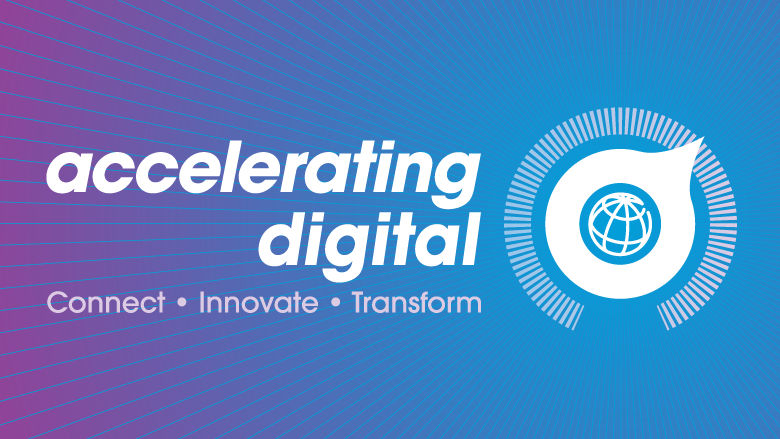 accelerating digital

Connect • Innovate • Transform